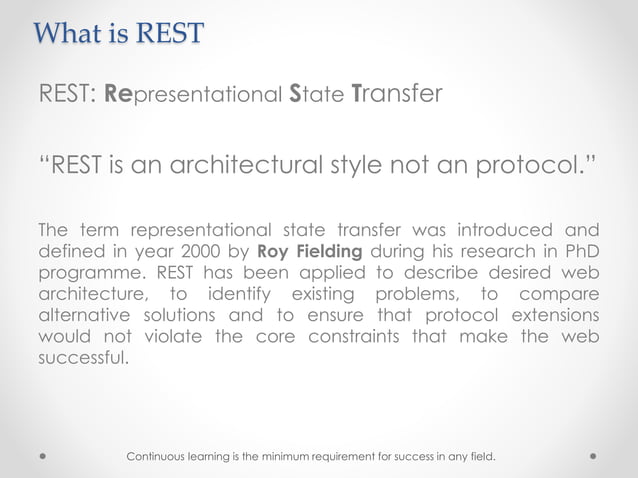 What is REST

REST: Representational State Transfer

“REST is an architectural style not an protocol.”

The term representational state transfer was introduced and defined in year 2000 by Roy Fielding during his research in PhD programme. REST has been applied to describe desired web architecture, to identify existing problems, to compare alternative solutions and to ensure that protocol extensions would not violate the core constraints that make the web successful.

Continuous learning is the minimum requirement for success in any field.